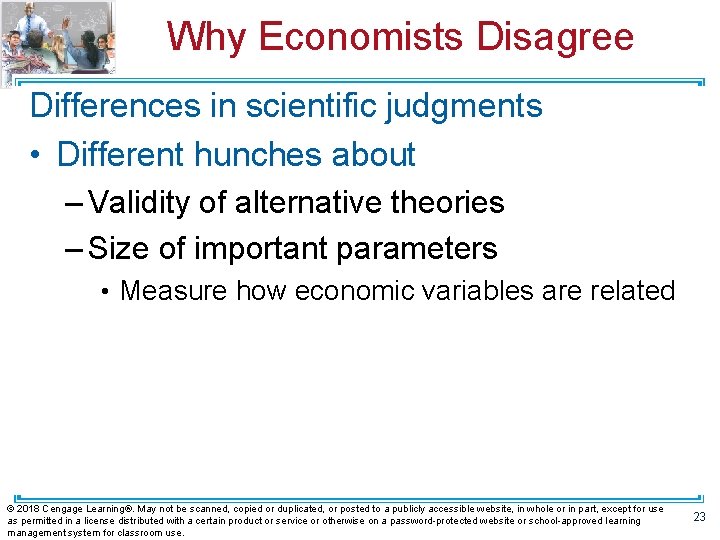 Why Economists Disagree

Differences in scientific judgments

• Different hunches about

– Validity of alternative theories

– Size of important parameters

• Measure how economic variables are related

© 2018 Cengage Learning®. May not be scanned, copied or duplicated, or posted to a publicly accessible website, in whole or in part, except for use as permitted in a license distributed with a certain product or service or otherwise on a password-protected website or school-approved learning management system for classroom use.

23